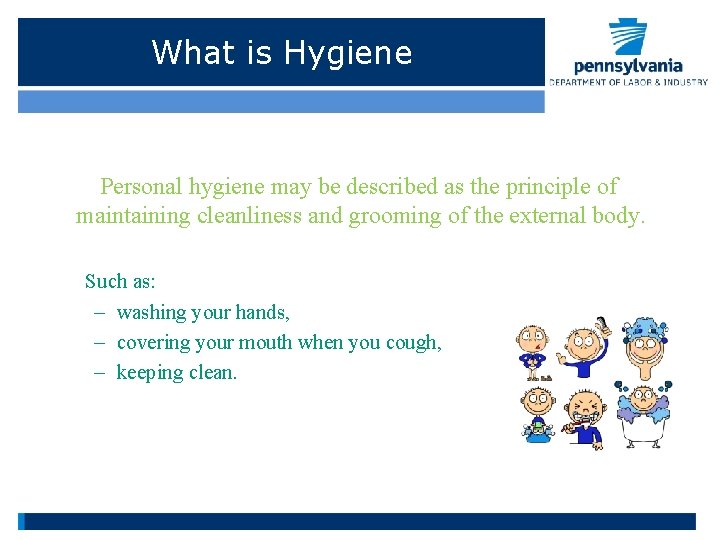 What is Hygiene

pennsylvania
DEPARTMENT OF LABOR & INDUSTRY

Personal hygiene may be described as the principle of maintaining cleanliness and grooming of the external body.

Such as:
– washing your hands,
– covering your mouth when you cough,
– keeping clean.